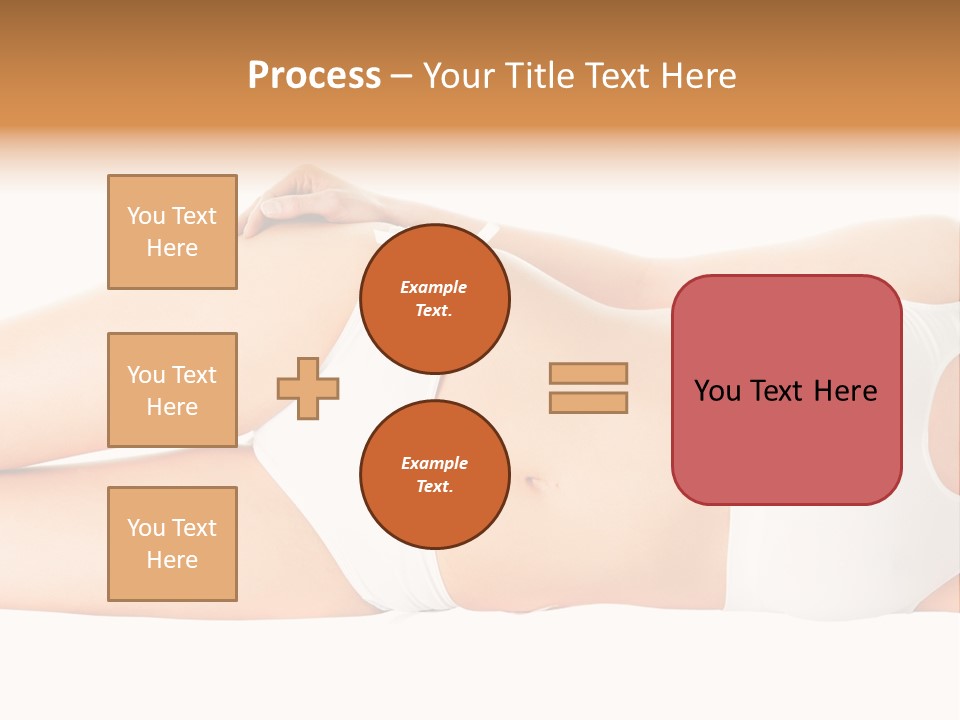 Process – Your Title Text Here

You Text Here

You Text Here

You Text Here

Example Text.

Example Text.

You Text Here